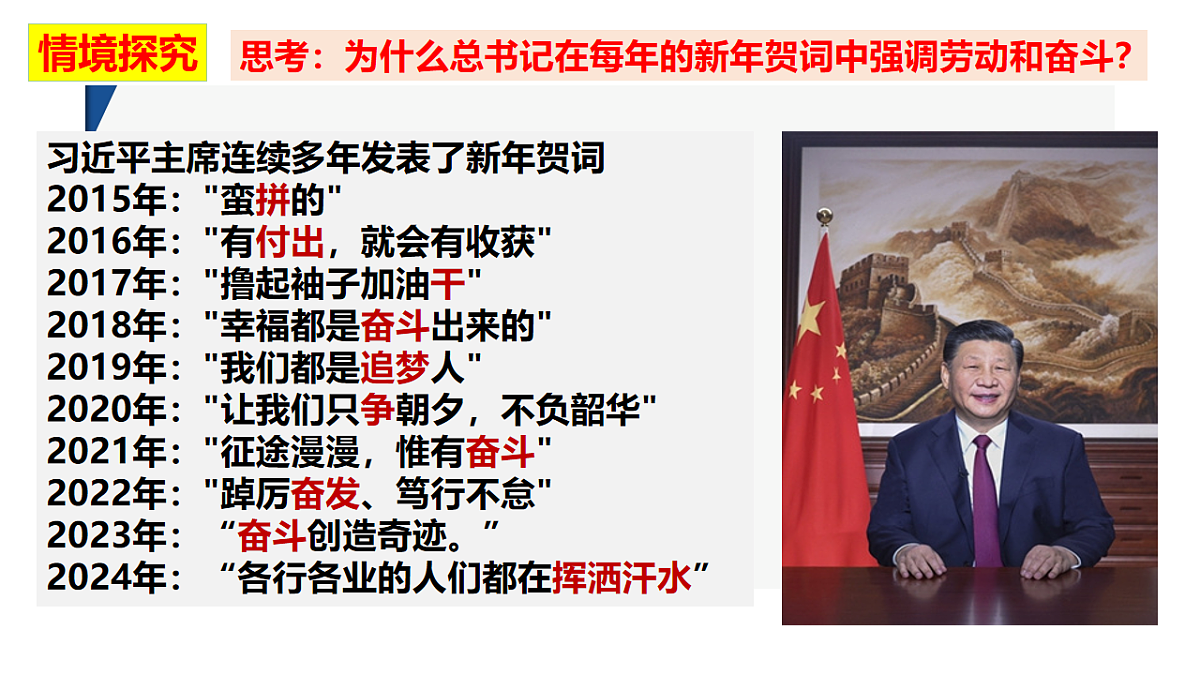 情境探究

思考：为什么总书记在每年的新年贺词中强调劳动和奋斗？

习近平主席连续多年发表了新年贺词
2015年："蛮拼的"
2016年："有付出，就会有收获"
2017年："撸起袖子加油干"
2018年："幸福都是奋斗出来的"
2019年："我们都是追梦人"
2020年："让我们只争朝夕，不负韶华"
2021年："征途漫漫，惟有奋斗"
2022年："踔厉奋发、笃行不怠"
2023年：“奋斗创造奇迹。”
2024年：“各行各业的人们都在挥洒汗水”